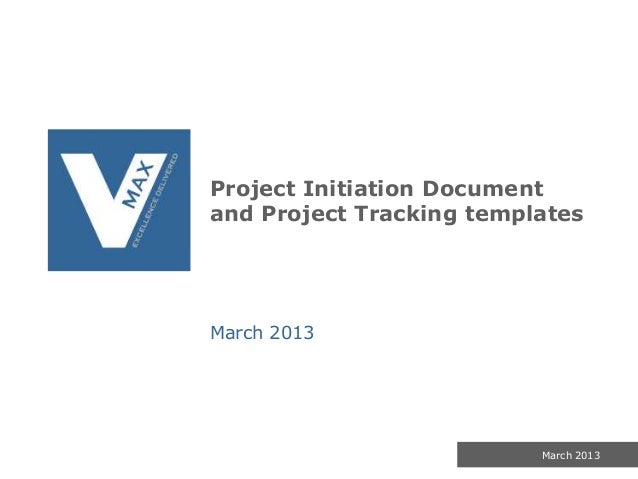 V
MAX
EXCELLENCE DELIVERED

Project Initiation Document and Project Tracking templates

March 2013

March 2013